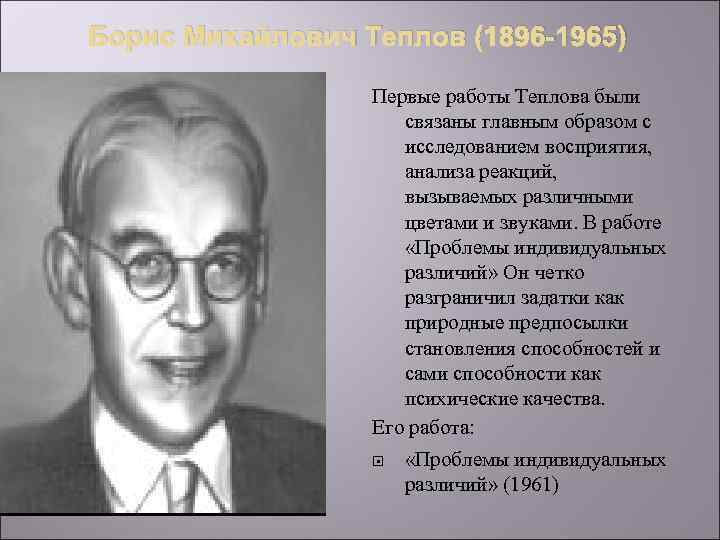 Борис Михайлович Теплов (1896-1965)

Первые работы Теплова были связаны главным образом с исследованием восприятия, анализа реакций, вызываемых различными цветами и звуками. В работе «Проблемы индивидуальных различий» Он четко разграничил задатки как природные предпосылки становления способностей и сами способности как психические качества.

Его работа:

«Проблемы индивидуальных различий» (1961)